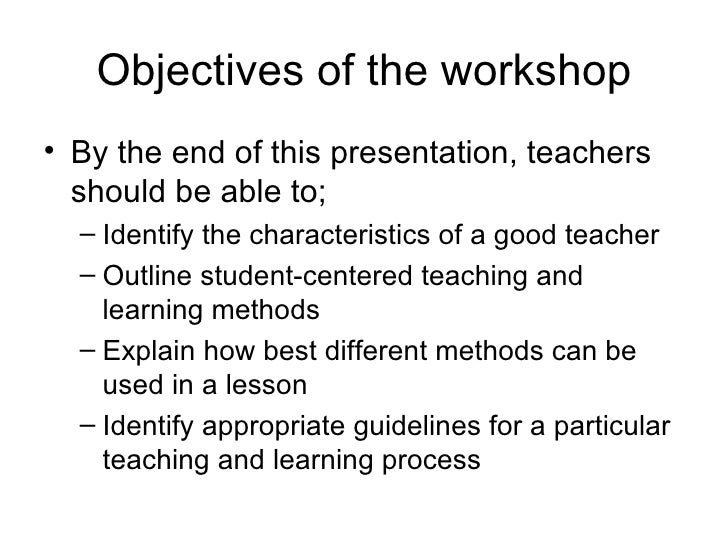 Objectives of the workshop

• By the end of this presentation, teachers should be able to;
– Identify the characteristics of a good teacher
– Outline student-centered teaching and learning methods
– Explain how best different methods can be used in a lesson
– Identify appropriate guidelines for a particular teaching and learning process